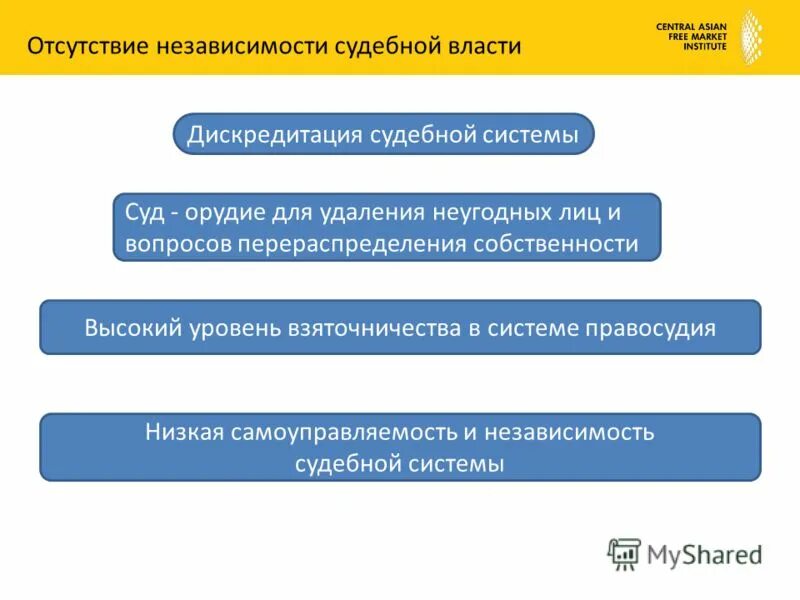 Отсутствие независимости судебной власти

CENTRAL ASIAN FREE MARKET INSTITUTE

Дискредитация судебной системы

Суд - орудие для удаления неугодных лиц и вопросов перераспределения собственности

Высокий уровень взяточничества в системе правосудия

Низкая самоуправляемость и независимость судебной системы

MyShared